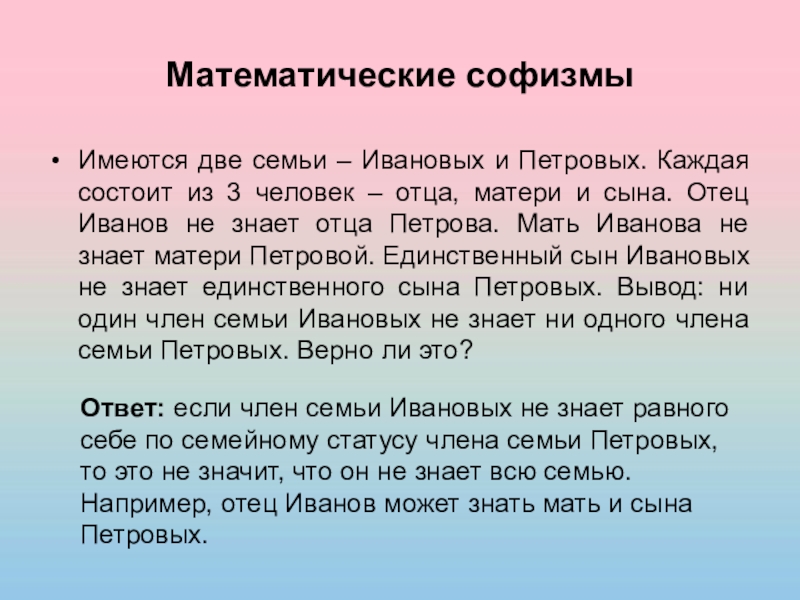 Математические софизмы

• Имеются две семьи – Ивановых и Петровых. Каждая состоит из 3 человек – отца, матери и сына. Отец Иванов не знает отца Петрова. Мать Иванова не знает матери Петровой. Единственный сын Ивановых не знает единственного сына Петровых. Вывод: ни один член семьи Ивановых не знает ни одного члена семьи Петровых. Верно ли это?

Ответ: если член семьи Ивановых не знает равного себе по семейному статусу члена семьи Петровых, то это не значит, что он не знает всю семью. Например, отец Иванов может знать мать и сына Петровых.